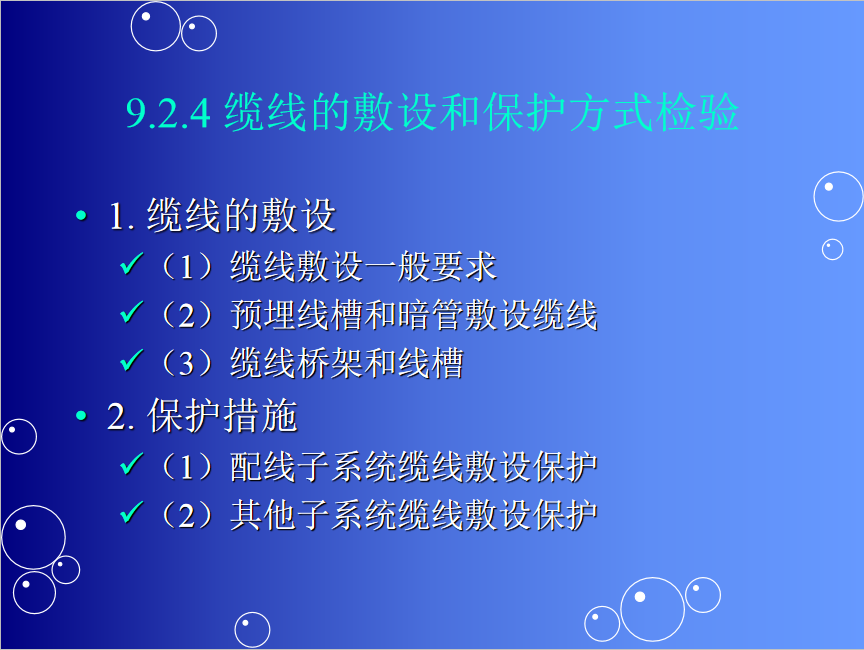 9.2.4 缆线的敷设和保护方式检验

• 1. 缆线的敷设
✓（1）缆线敷设一般要求
✓（2）预埋线槽和暗管敷设缆线
✓（3）缆线桥架和线槽
• 2. 保护措施
✓（1）配线子系统缆线敷设保护
✓（2）其他子系统缆线敷设保护